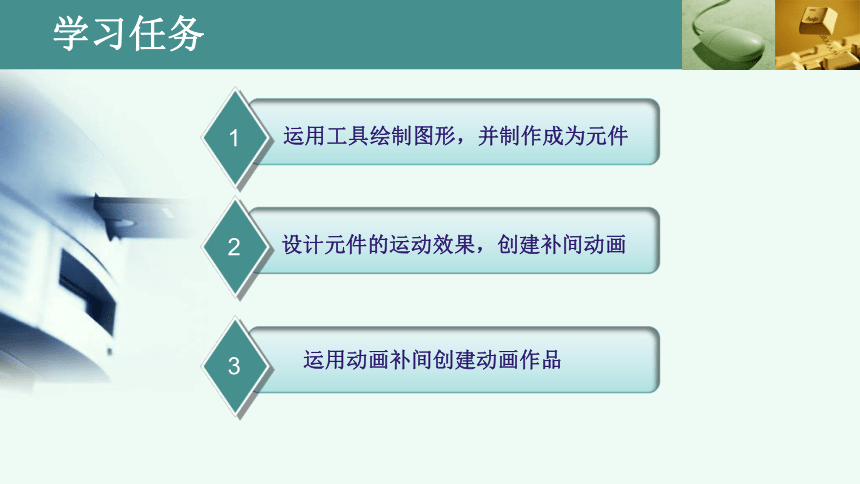 学习任务

1 运用工具绘制图形，并制作成为元件

2 设计元件的运动效果，创建补间动画

3 运用动画补间创建动画作品